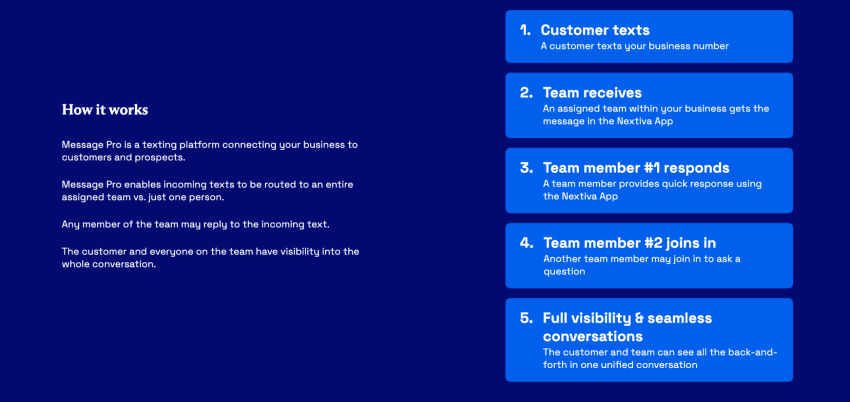 How it works

Message Pro is a texting platform connecting your business to customers and prospects.

Message Pro enables incoming texts to be routed to an entire assigned team vs. just one person.

Any member of the team may reply to the incoming text.

The customer and everyone on the team have visibility into the whole conversation.

1. Customer texts
A customer texts your business number

2. Team receives
An assigned team within your business gets the message in the Nextiva App

3. Team member #1 responds
A team member provides quick response using the Nextiva App

4. Team member #2 joins in
Another team member may join in to ask a question

5. Full visibility & seamless conversations
The customer and team can see all the back-and-forth in one unified conversation